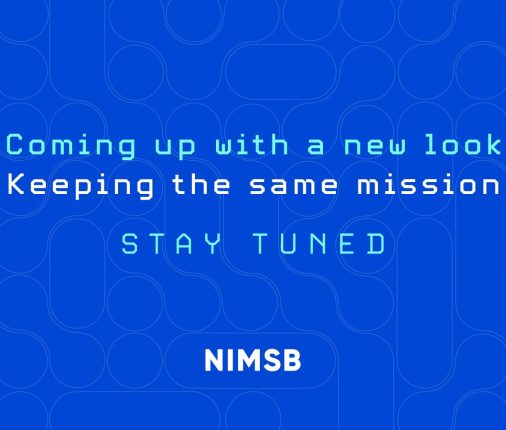 Coming up with a new look
Keeping the same mission

STAY TUNED

NIMSB